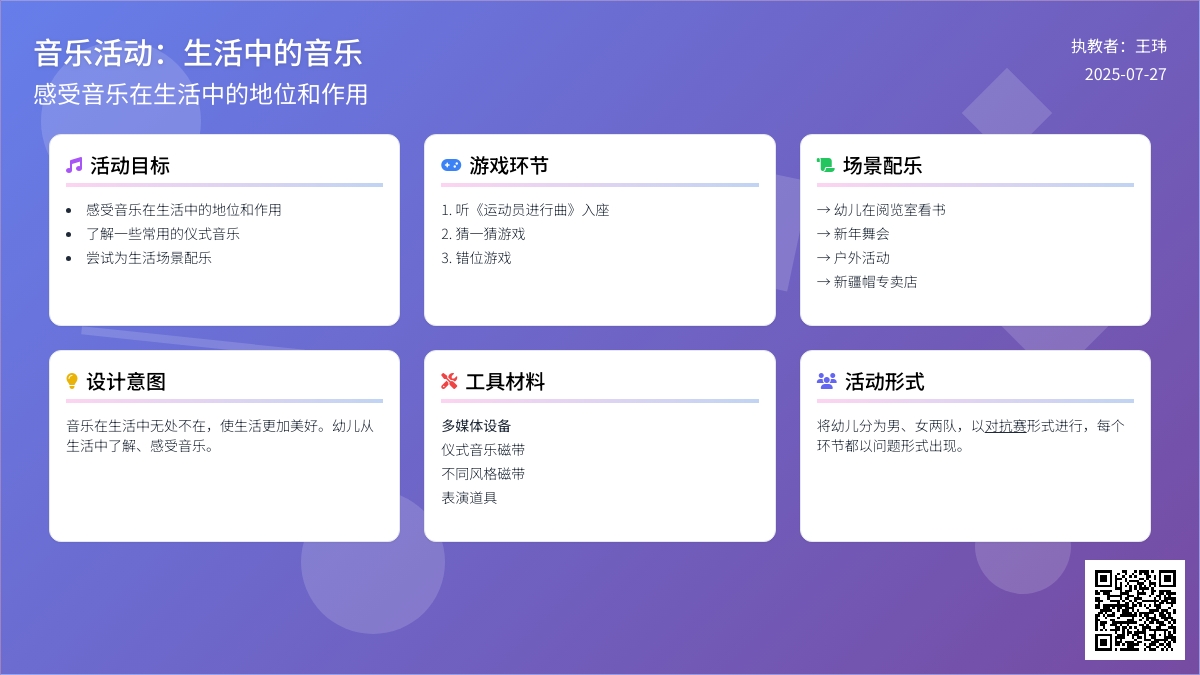 音乐活动：生活中的音乐
感受音乐在生活中的地位和作用

执教者：王玮
2025-07-27

活动目标
- 感受音乐在生活中的地位和作用
- 了解一些常用的仪式音乐
- 尝试为生活场景配乐

游戏环节
1. 听《运动员进行曲》入座
2. 猜一猜游戏
3. 错位游戏

场景配乐
→ 幼儿在阅览室看书
→ 新年舞会
→ 户外活动
→ 新疆帽专卖店

设计意图
音乐在生活中无处不在，使生活更加美好。幼儿从生活中了解、感受音乐。

工具材料
多媒体设备
仪式音乐磁带
不同风格磁带
表演道具

活动形式
将幼儿分为男、女两队，以对抗赛形式进行，每个环节都以问题形式出现。